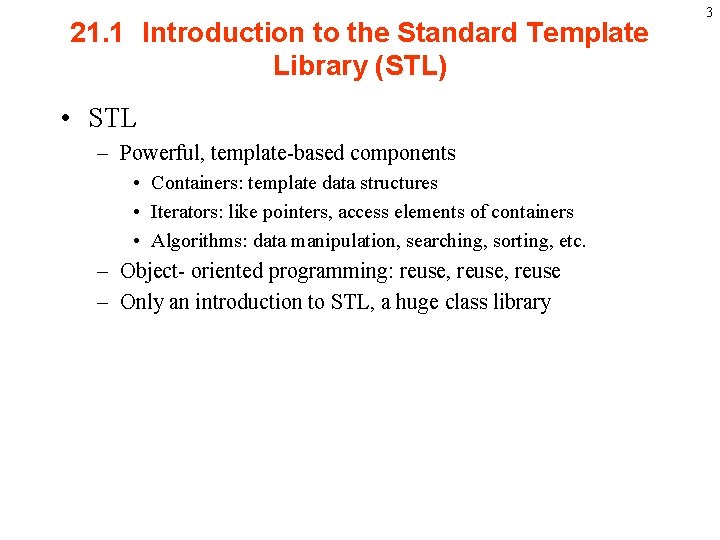 3

21.1 Introduction to the Standard Template Library (STL)

• STL
– Powerful, template-based components
• Containers: template data structures
• Iterators: like pointers, access elements of containers
• Algorithms: data manipulation, searching, sorting, etc.
– Object- oriented programming: reuse, reuse, reuse
– Only an introduction to STL, a huge class library